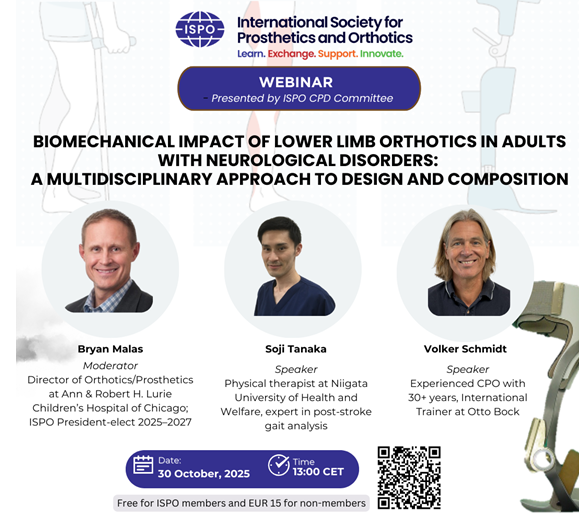 ISPO

International Society for Prosthetics and Orthotics

Learn. Exchange. Support. Innovate.

WEBINAR

- Presented by ISPO CPD Committee

BIOMECHANICAL IMPACT OF LOWER LIMB ORTHOTICS IN ADULTS WITH NEUROLOGICAL DISORDERS: A MULTIDISCIPLINARY APPROACH TO DESIGN AND COMPOSITION

Bryan Malas
Moderator
Director of Orthotics/Prosthetics at Ann & Robert H. Lurie Children's Hospital of Chicago; ISPO President-elect 2025–2027

Soji Tanaka
Speaker
Physical therapist at Niigata University of Health and Welfare, expert in post-stroke gait analysis

Volker Schmidt
Speaker
Experienced CPO with 30+ years, International Trainer at Otto Bock

Date:
30 October, 2025

Time
13:00 CET

Free for ISPO members and EUR 15 for non-members